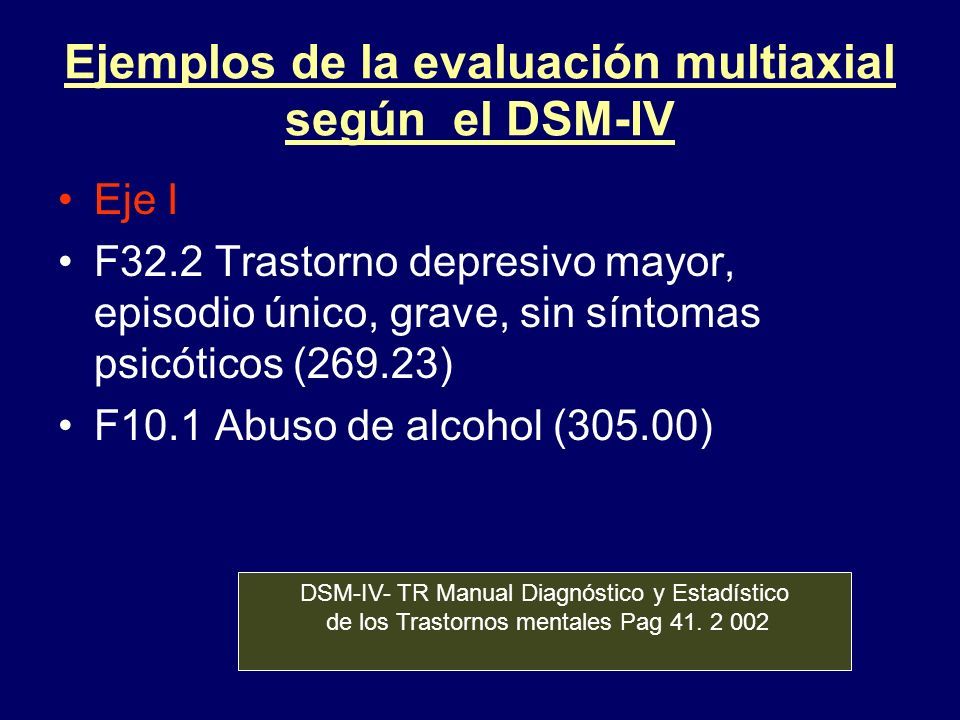 Ejemplos de la evaluación multiaxial según el DSM-IV

• Eje I
• F32.2 Trastorno depresivo mayor, episodio único, grave, sin síntomas psicóticos (269.23)
• F10.1 Abuso de alcohol (305.00)

DSM-IV- TR Manual Diagnóstico y Estadístico de los Trastornos mentales Pag 41. 2 002